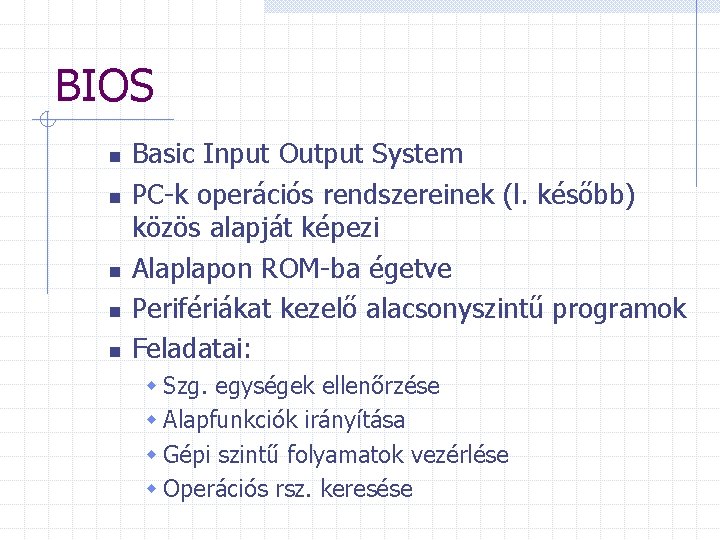 BIOS

- Basic Input Output System
- PC-k operációs rendszereinek (l. később) közös alapját képezi
- Alaplapon ROM-ba égetve
- Perifériákat kezelő alacsonyszintű programok
- Feladatai:
  - Szg. egységek ellenőrzése
  - Alapfunkciók irányítása
  - Gépi szintű folyamatok vezérlése
  - Operációs rsz. keresése